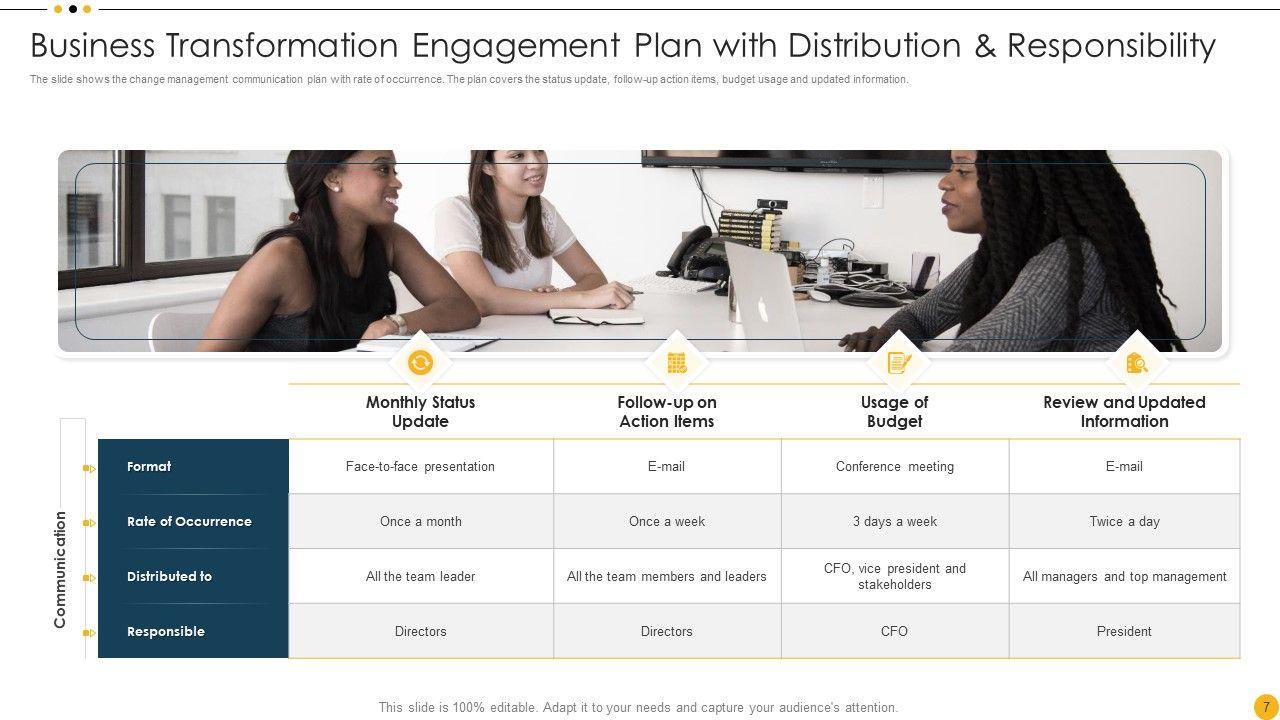 Business Transformation Engagement Plan with Distribution & Responsibility

The slide shows the change management communication plan with rate of occurrence. The plan covers the status update, follow-up action items, budget usage and updated information.

Communication

| | Monthly Status Update | Follow-up on Action Items | Usage of Budget | Review and Updated Information |
|---|---|---|---|---|
| Format | Face-to-face presentation | E-mail | Conference meeting | E-mail |
| Rate of Occurrence | Once a month | Once a week | 3 days a week | Twice a day |
| Distributed to | All the team leader | All the team members and leaders | CFO, vice president and stakeholders | All managers and top management |
| Responsible | Directors | Directors | CFO | President |

This slide is 100% editable. Adapt it to your needs and capture your audience's attention.

7